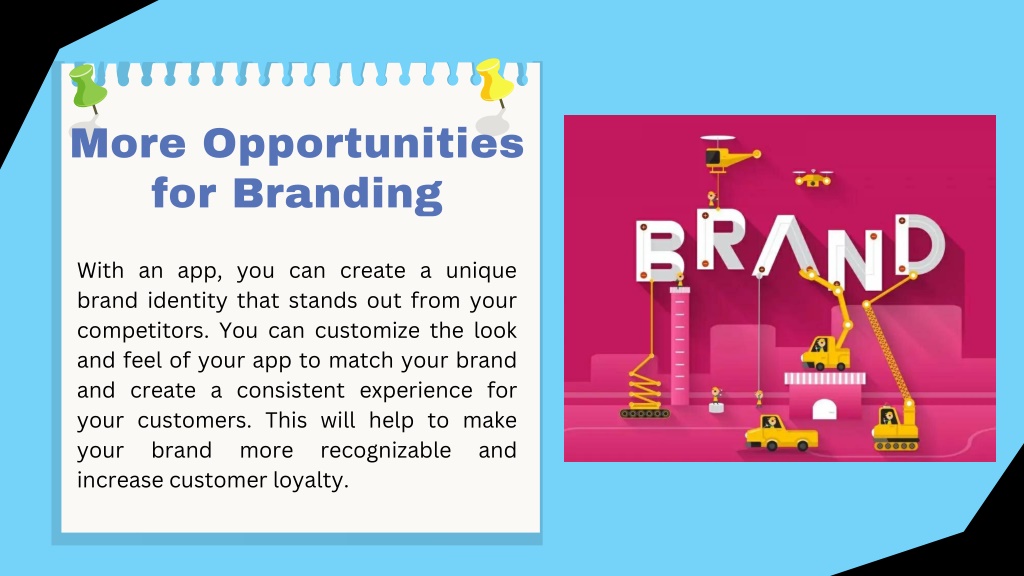 More Opportunities for Branding

With an app, you can create a unique brand identity that stands out from your competitors. You can customize the look and feel of your app to match your brand and create a consistent experience for your customers. This will help to make your brand more recognizable and increase customer loyalty.

BRAND